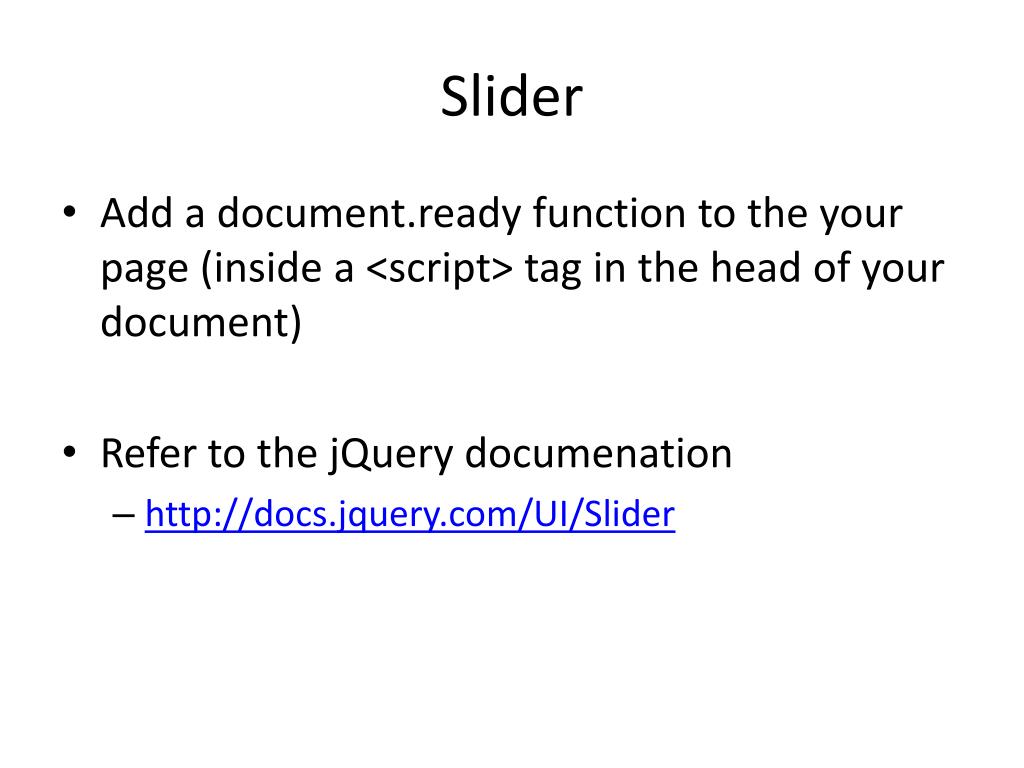 Slider

• Add a document.ready function to the your page (inside a <script> tag in the head of your document)

• Refer to the jQuery documenation
– http://docs.jquery.com/UI/Slider